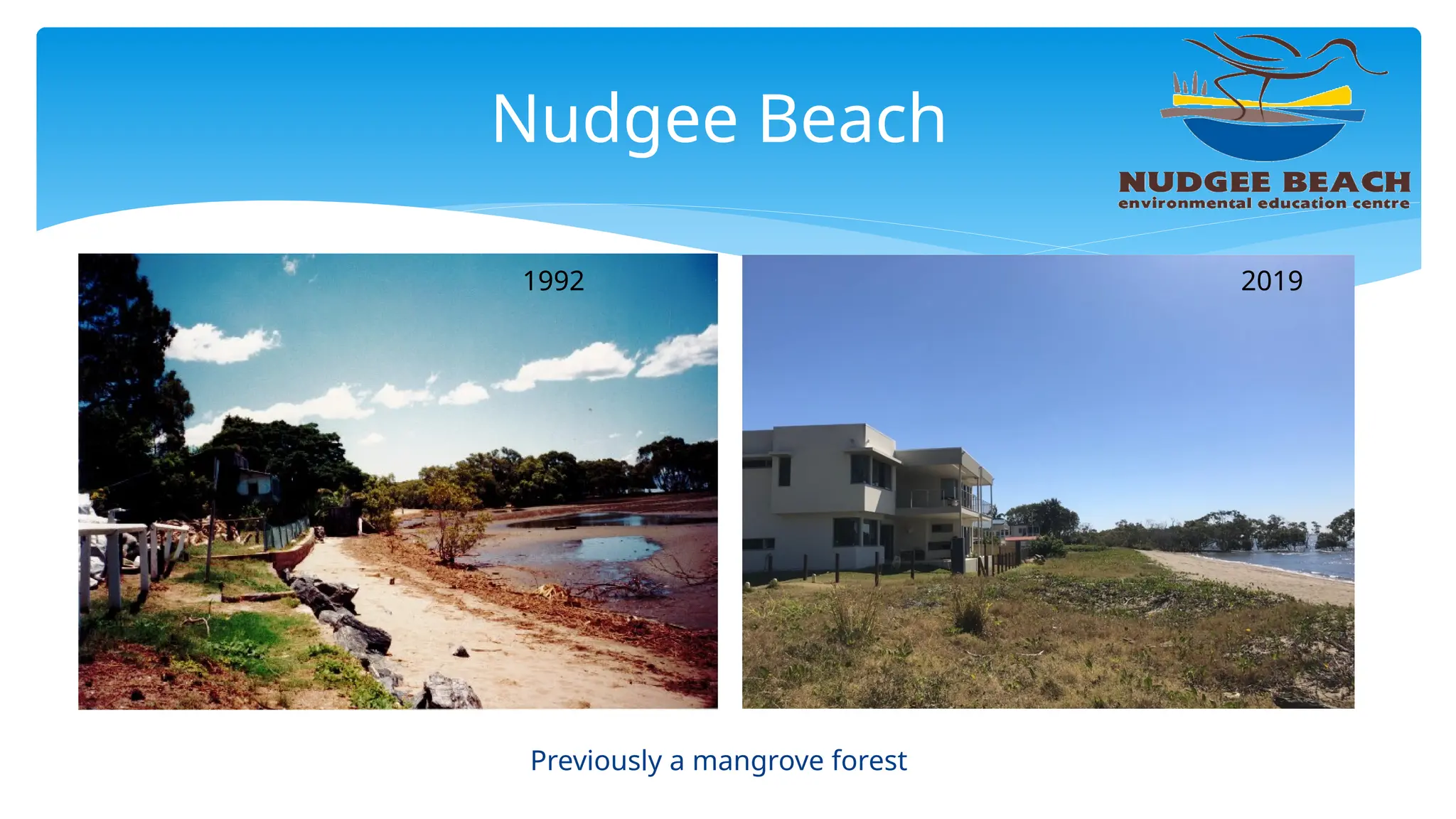 Nudgee Beach

NUDGEE BEACH
environmental education centre

1992

2019

Previously a mangrove forest